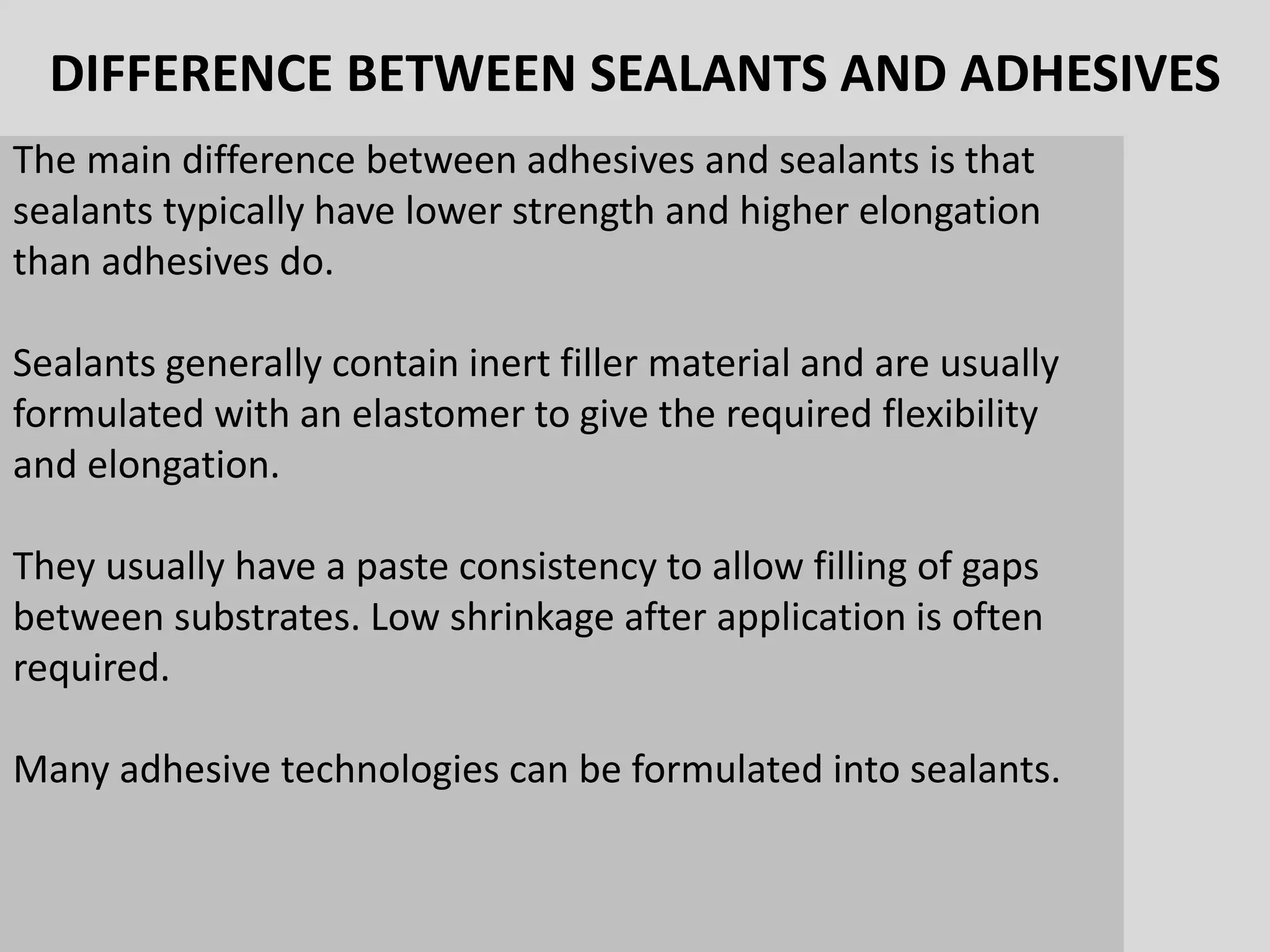 DIFFERENCE BETWEEN SEALANTS AND ADHESIVES

The main difference between adhesives and sealants is that sealants typically have lower strength and higher elongation than adhesives do.

Sealants generally contain inert filler material and are usually formulated with an elastomer to give the required flexibility and elongation.

They usually have a paste consistency to allow filling of gaps between substrates. Low shrinkage after application is often required.

Many adhesive technologies can be formulated into sealants.